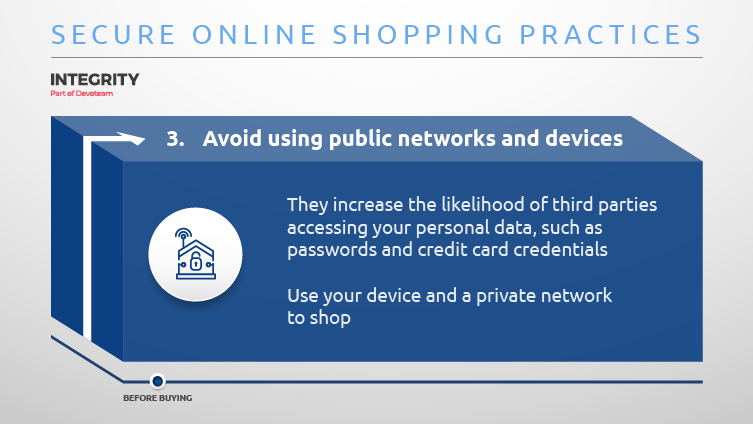 SECURE ONLINE SHOPPING PRACTICES

INTEGRITY
Part of Devoteam

3. Avoid using public networks and devices

They increase the likelihood of third parties accessing your personal data, such as passwords and credit card credentials

Use your device and a private network to shop

BEFORE BUYING